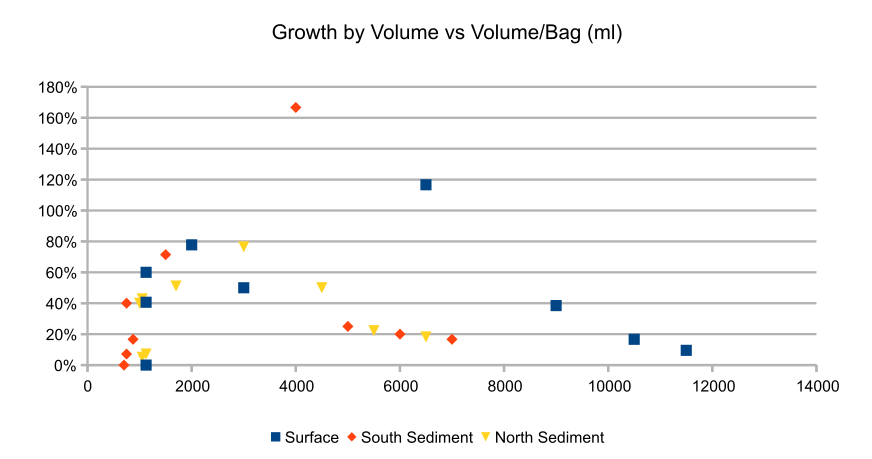 Growth by Volume vs Volume/Bag (ml)

180%
160%
140%
120%
100%
80%
60%
40%
20%
0%

0 2000 4000 6000 8000 10000 12000 14000

Surface South Sediment North Sediment